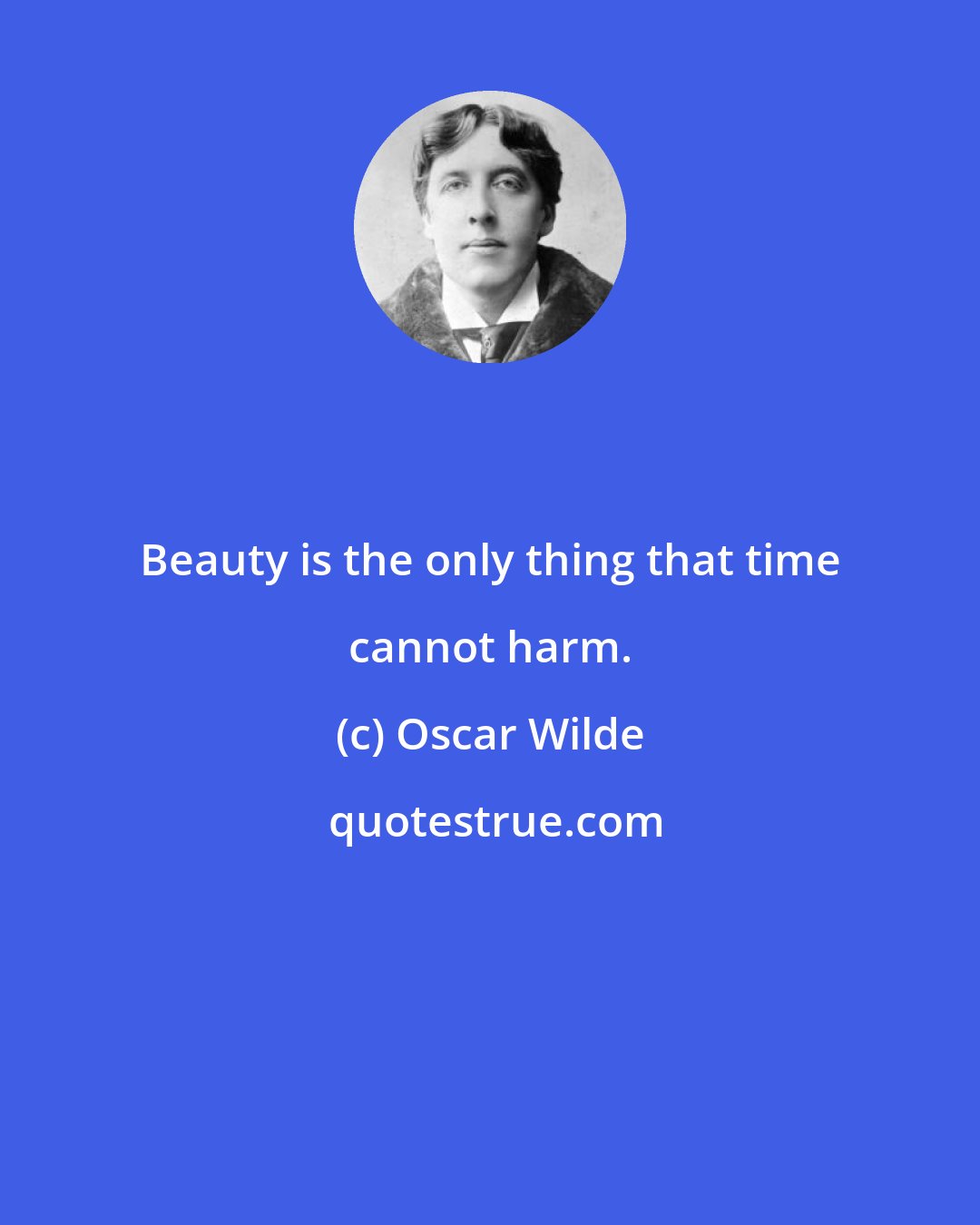 Beauty is the only thing that time cannot harm.

(c) Oscar Wilde

quotestrue.com